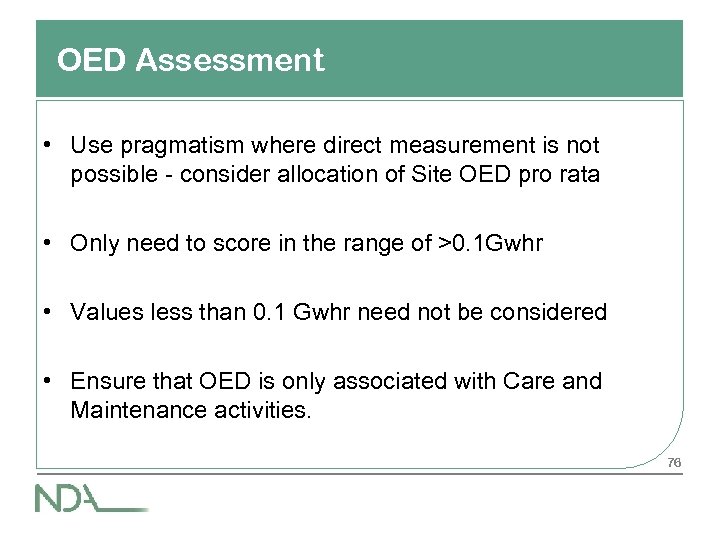 OED Assessment

• Use pragmatism where direct measurement is not possible - consider allocation of Site OED pro rata

• Only need to score in the range of >0.1Gwhr

• Values less than 0.1 Gwhr need not be considered

• Ensure that OED is only associated with Care and Maintenance activities.

76

NDA